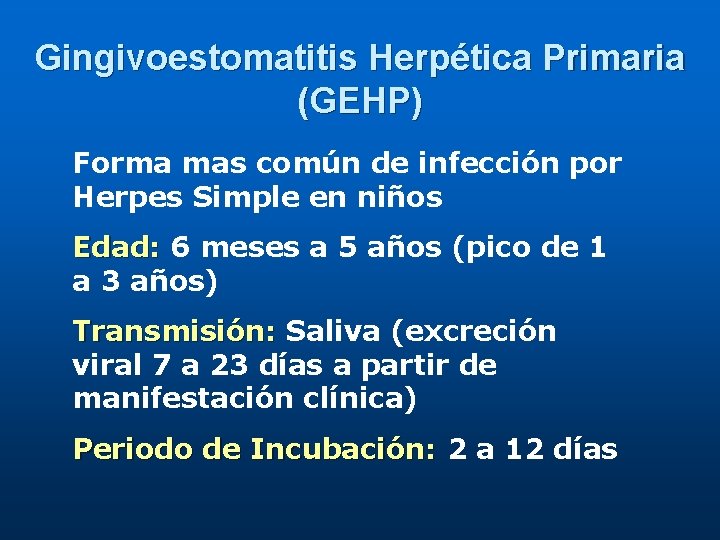 Gingivoestomatitis Herpética Primaria (GEHP)

Forma mas común de infección por Herpes Simple en niños

Edad: 6 meses a 5 años (pico de 1 a 3 años)

Transmisión: Saliva (excreción viral 7 a 23 días a partir de manifestación clínica)

Periodo de Incubación: 2 a 12 días